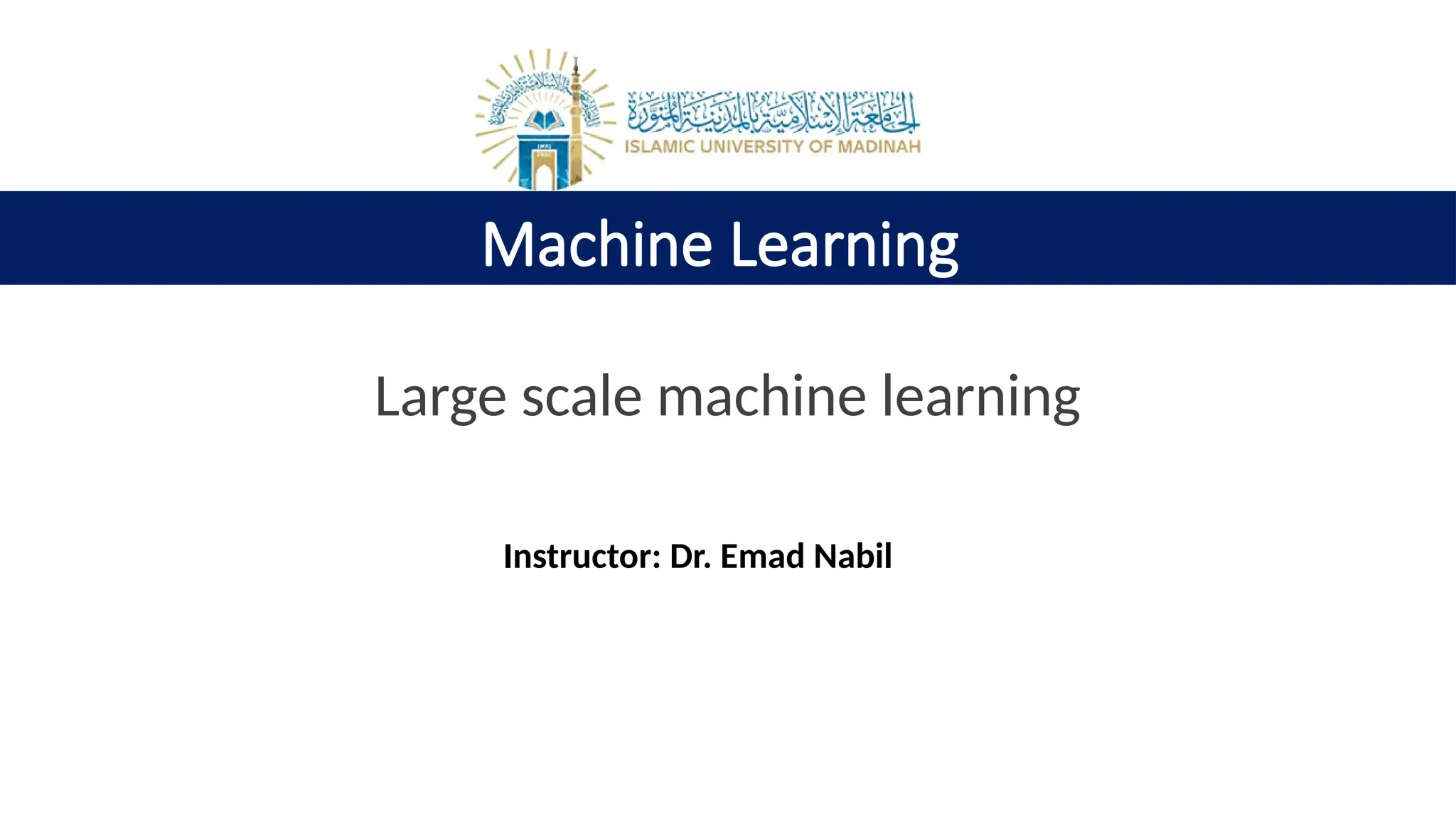 الجامعة الإسلامية بالمدينة المنورة
ISLAMIC UNIVERSITY OF MADINAH

Machine Learning

Large scale machine learning

Instructor: Dr. Emad Nabil